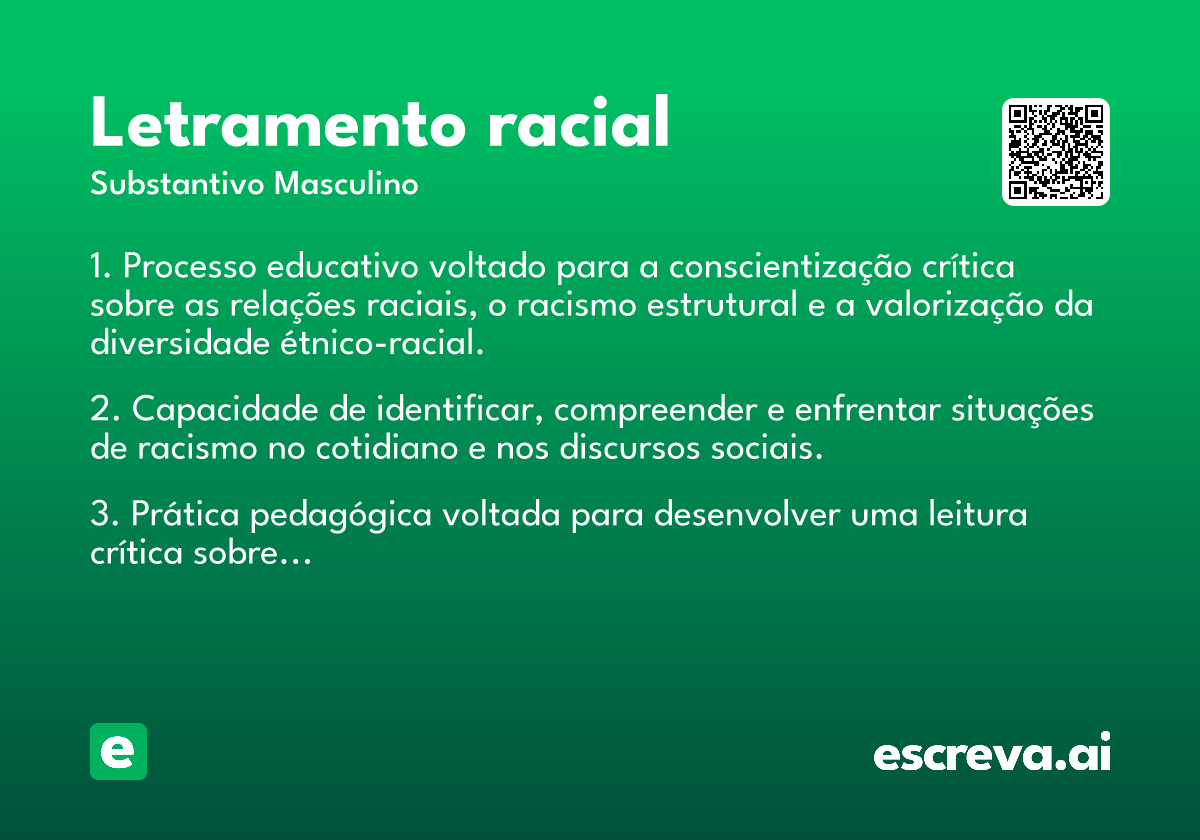 Letramento racial

Substantivo Masculino

1. Processo educativo voltado para a conscientização crítica sobre as relações raciais, o racismo estrutural e a valorização da diversidade étnico-racial.

2. Capacidade de identificar, compreender e enfrentar situações de racismo no cotidiano e nos discursos sociais.

3. Prática pedagógica voltada para desenvolver uma leitura crítica sobre...

e

escreva.ai